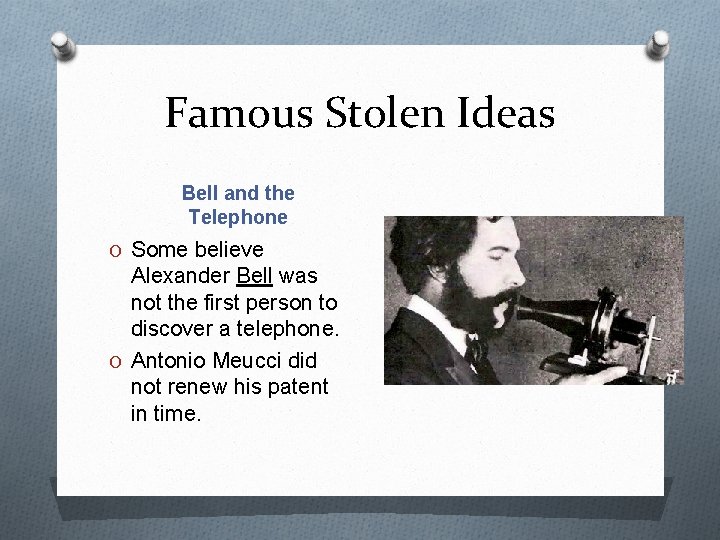 Famous Stolen Ideas

Bell and the Telephone

O Some believe Alexander Bell was not the first person to discover a telephone.
O Antonio Meucci did not renew his patent in time.